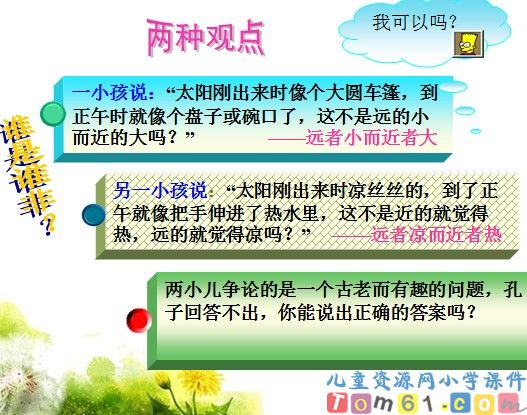 两种观点

我可以吗？

谁是谁非？

一小孩说：“太阳刚出来时像个大圆车篷，到正午时就像个盘子或碗口了，这不是远的小而近的大吗？”
——远者小而近者大

另一小孩说：“太阳刚出来时凉丝丝的，到了正午就像把手伸进了热水里，这不是近的就觉得热，远的就觉得凉吗？”
——远者凉而近者热

两小儿争论的是一个古老而有趣的问题，孔子回答不出，你能说出正确的答案吗？

儿童资源网小学课件
Tom61.com